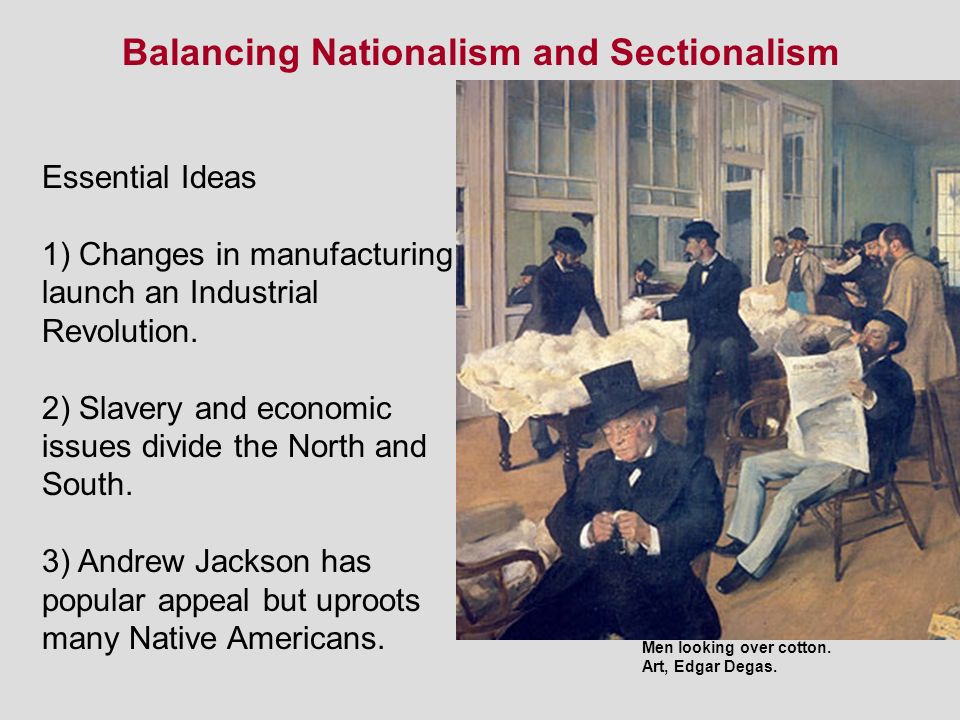 Balancing Nationalism and Sectionalism

Essential Ideas

1) Changes in manufacturing launch an Industrial Revolution.

2) Slavery and economic issues divide the North and South.

3) Andrew Jackson has popular appeal but uproots many Native Americans.

Men looking over cotton.
Art, Edgar Degas.